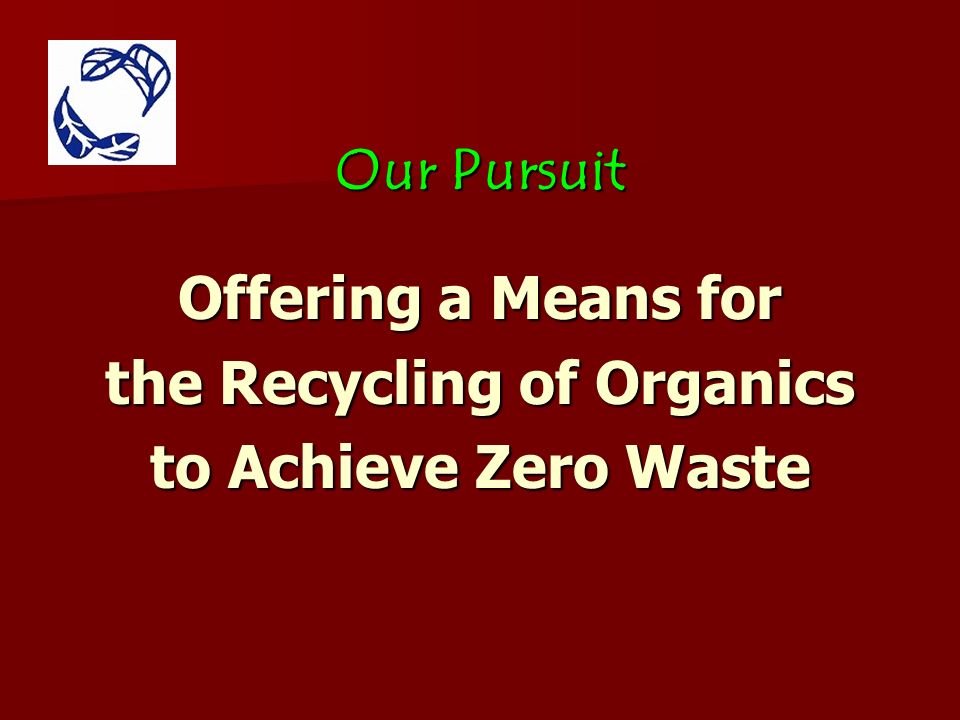 Our Pursuit

Offering a Means for the Recycling of Organics to Achieve Zero Waste